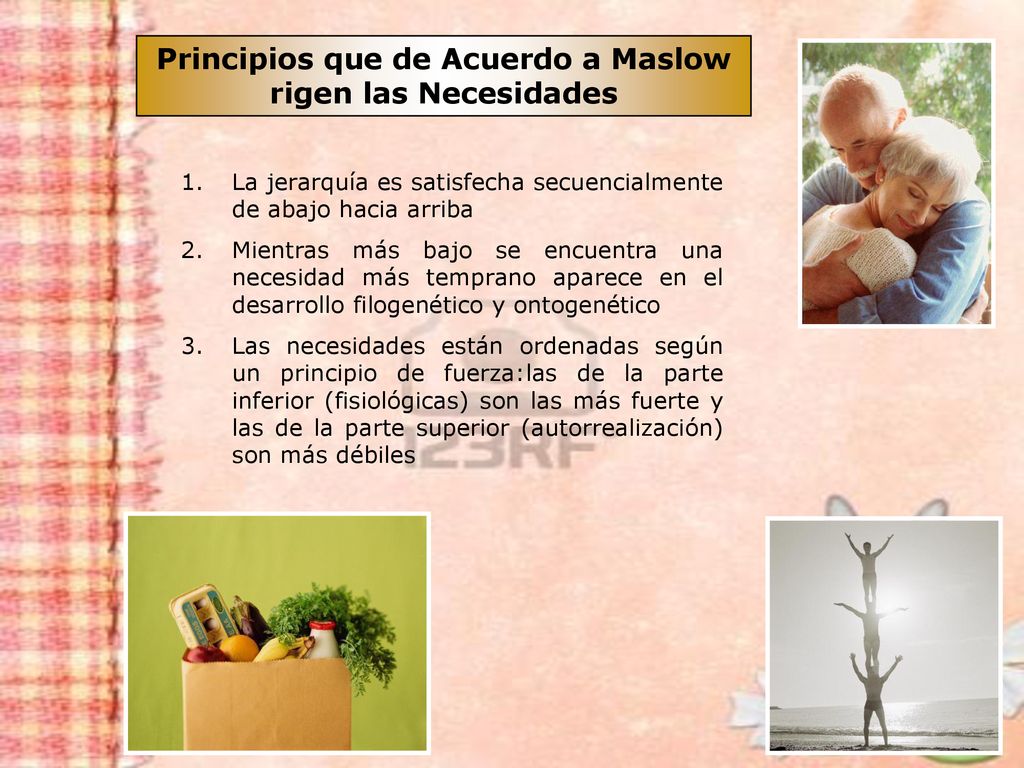 Principios que de Acuerdo a Maslow rigen las Necesidades

1. La jerarquía es satisfecha secuencialmente de abajo hacia arriba

2. Mientras más bajo se encuentra una necesidad más temprano aparece en el desarrollo filogenético y ontogenético

3. Las necesidades están ordenadas según un principio de fuerza:las de la parte inferior (fisiológicas) son las más fuerte y las de la parte superior (autorrealización) son más débiles

123RF